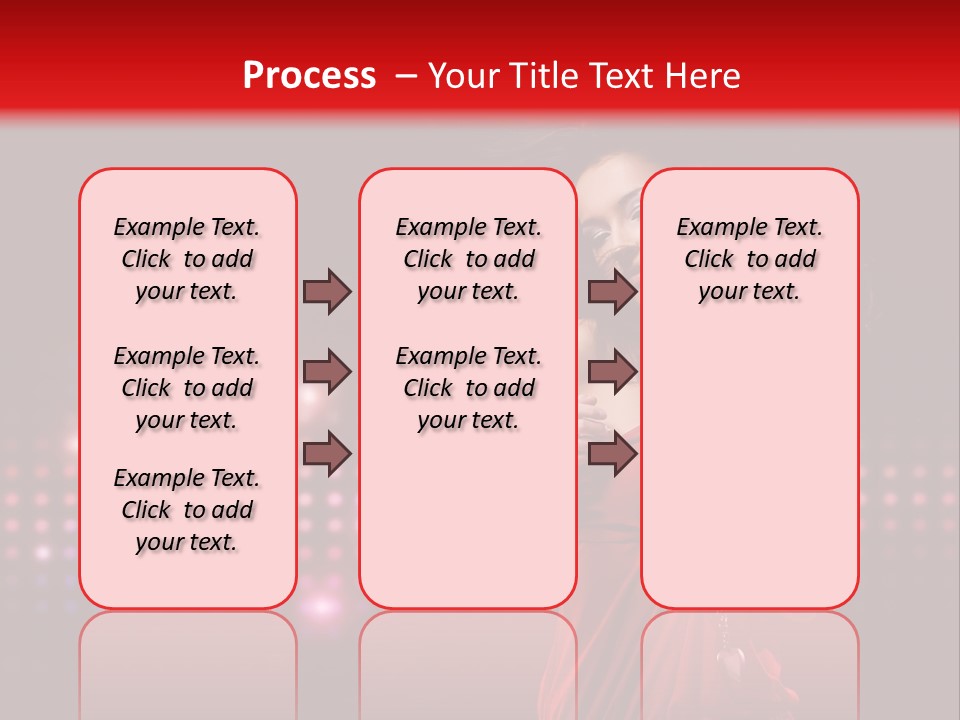 Process – Your Title Text Here

Example Text. Click to add your text.

Example Text. Click to add your text.

Example Text. Click to add your text.

Example Text. Click to add your text.

Example Text. Click to add your text.

Example Text. Click to add your text.